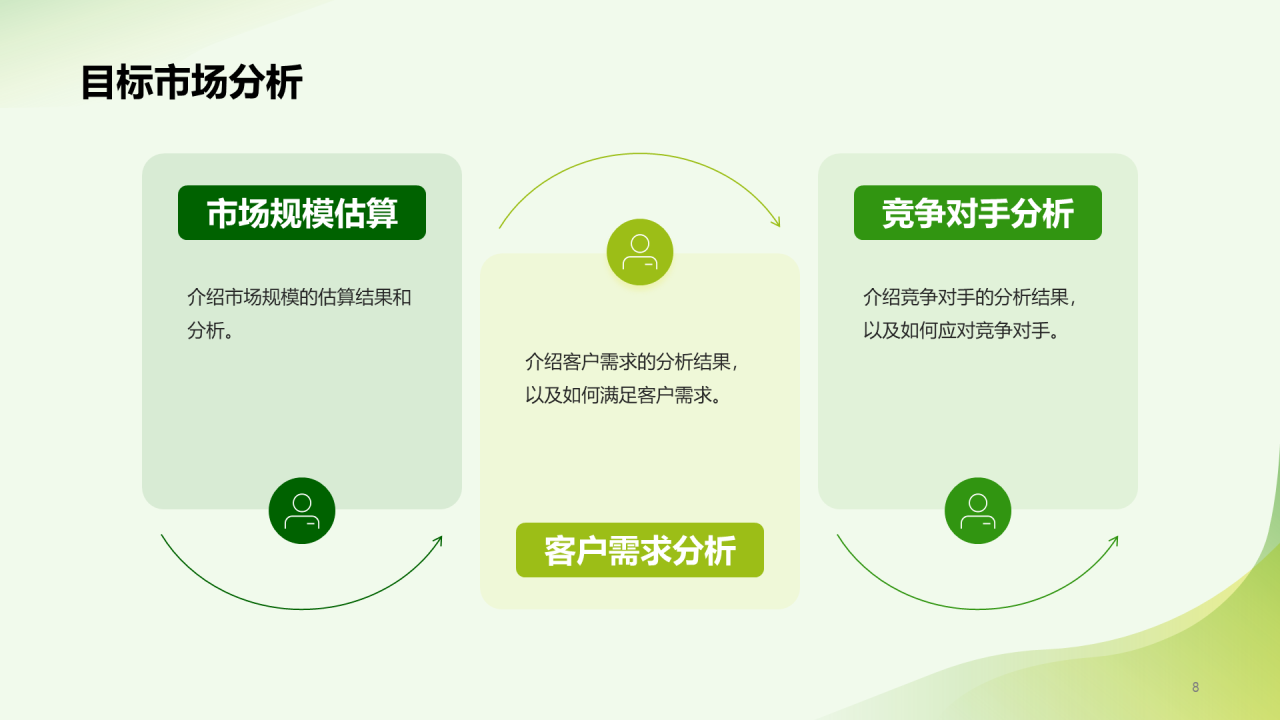 目标市场分析

市场规模估算

介绍市场规模的估算结果和分析。

介绍客户需求的分析结果，以及如何满足客户需求。

客户需求分析

竞争对手分析

介绍竞争对手的分析结果，以及如何应对竞争对手。

8